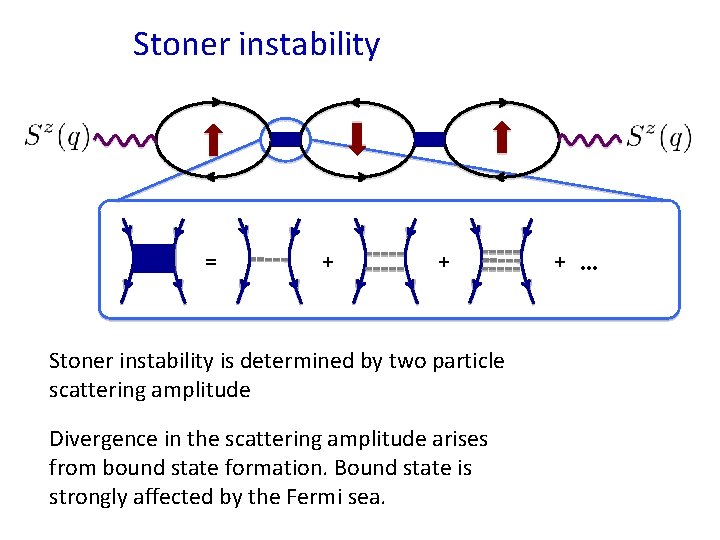 Stoner instability

$S^z(q)$ $S^z(q)$

= + + + ...

Stoner instability is determined by two particle scattering amplitude

Divergence in the scattering amplitude arises from bound state formation. Bound state is strongly affected by the Fermi sea.